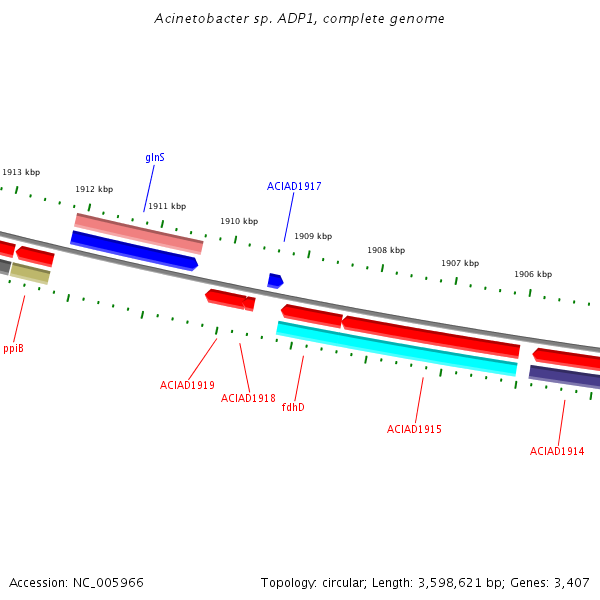 Acinetobacter sp. ADP1, complete genome

glnS

1913 kbp

1912 kbp

ACIAD1917

1911 kbp

1910 kbp

1909 kbp

1908 kbp

1907 kbp

1906 kbp

ppiB

ACIAD1919

ACIAD1918

fdhD

ACIAD1915

ACIAD1914

Accession: NC_005966

Topology: circular; Length: 3,598,621 bp; Genes: 3,407